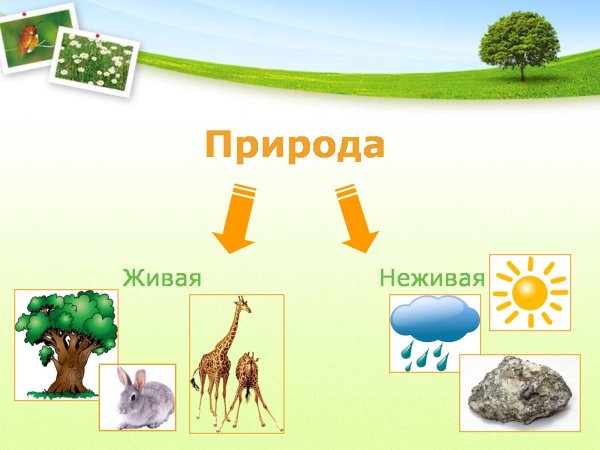 Природа

Живая

Неживая